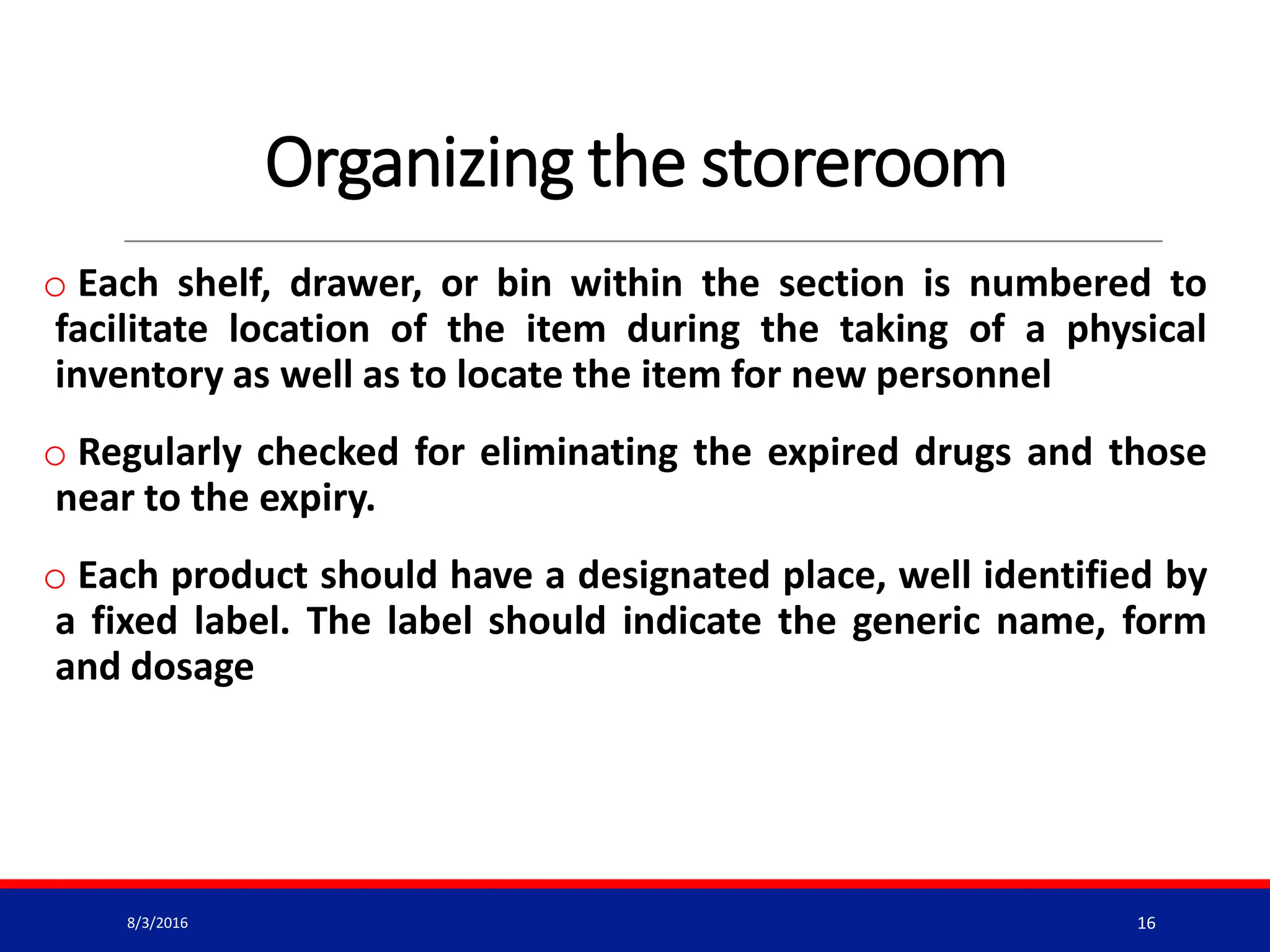 Organizing the storeroom

o Each shelf, drawer, or bin within the section is numbered to facilitate location of the item during the taking of a physical inventory as well as to locate the item for new personnel

o Regularly checked for eliminating the expired drugs and those near to the expiry.

o Each product should have a designated place, well identified by a fixed label. The label should indicate the generic name, form and dosage

8/3/2016

16